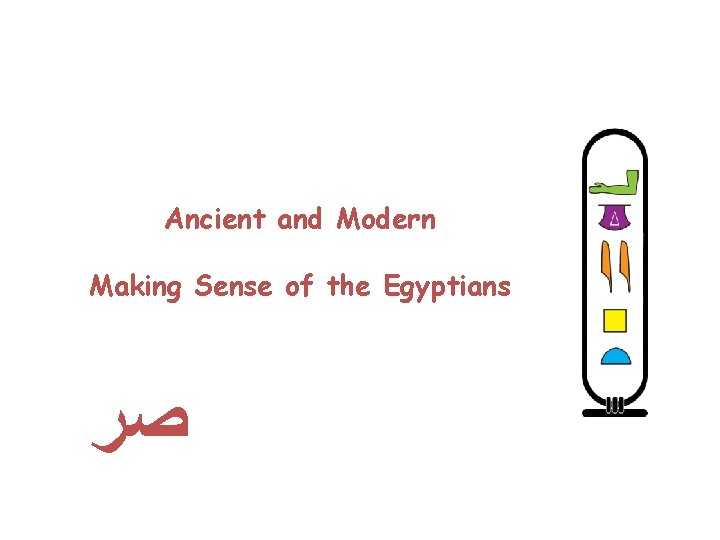 Ancient and Modern

Making Sense of the Egyptians

صر